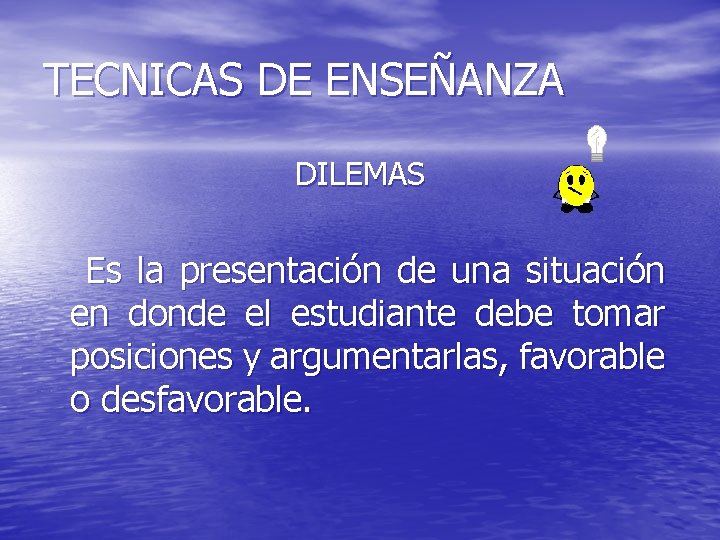 TECNICAS DE ENSEÑANZA

DILEMAS

Es la presentación de una situación en donde el estudiante debe tomar posiciones y argumentarlas, favorable o desfavorable.